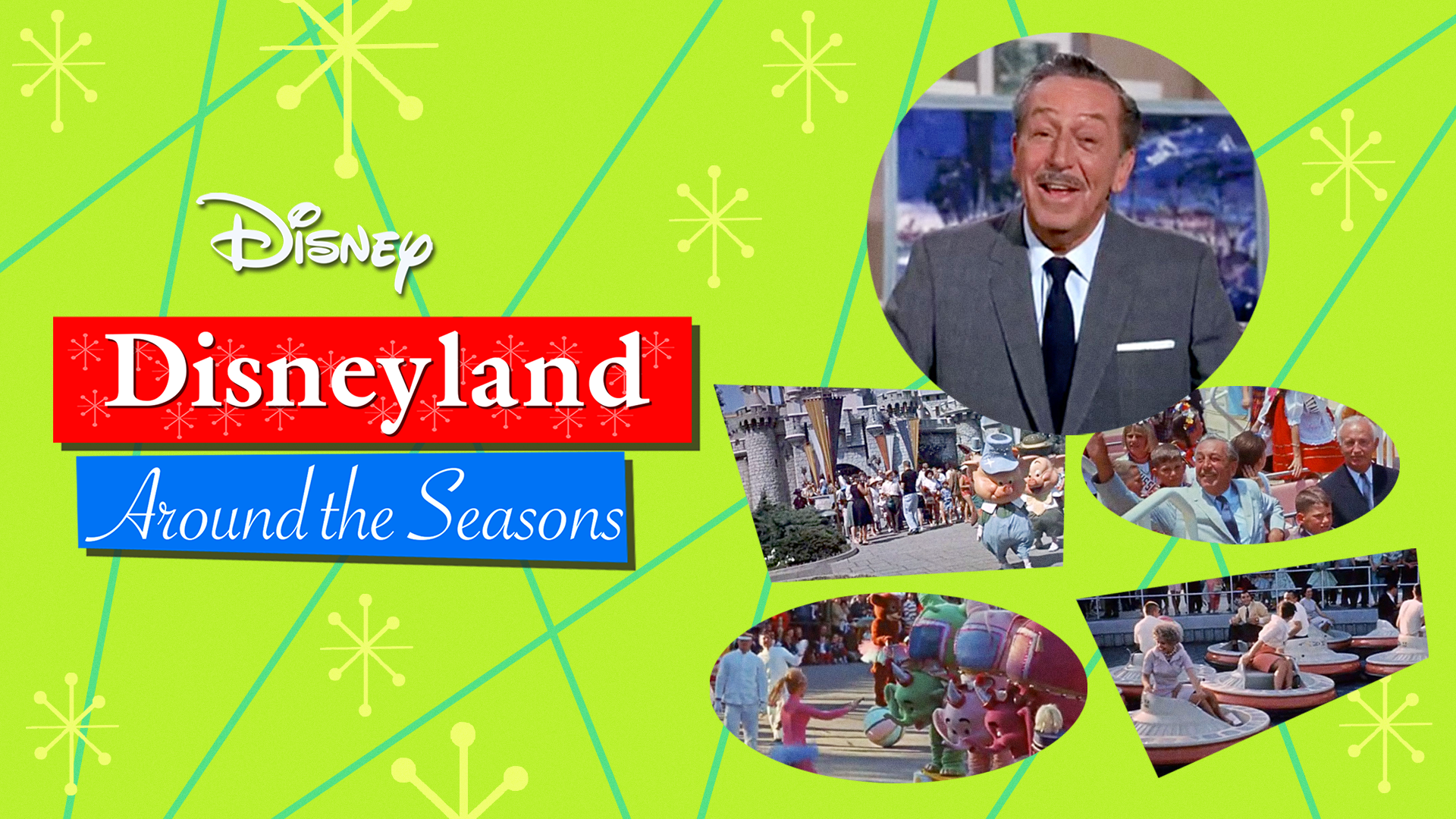 Disney

Disneyland

Around the Seasons